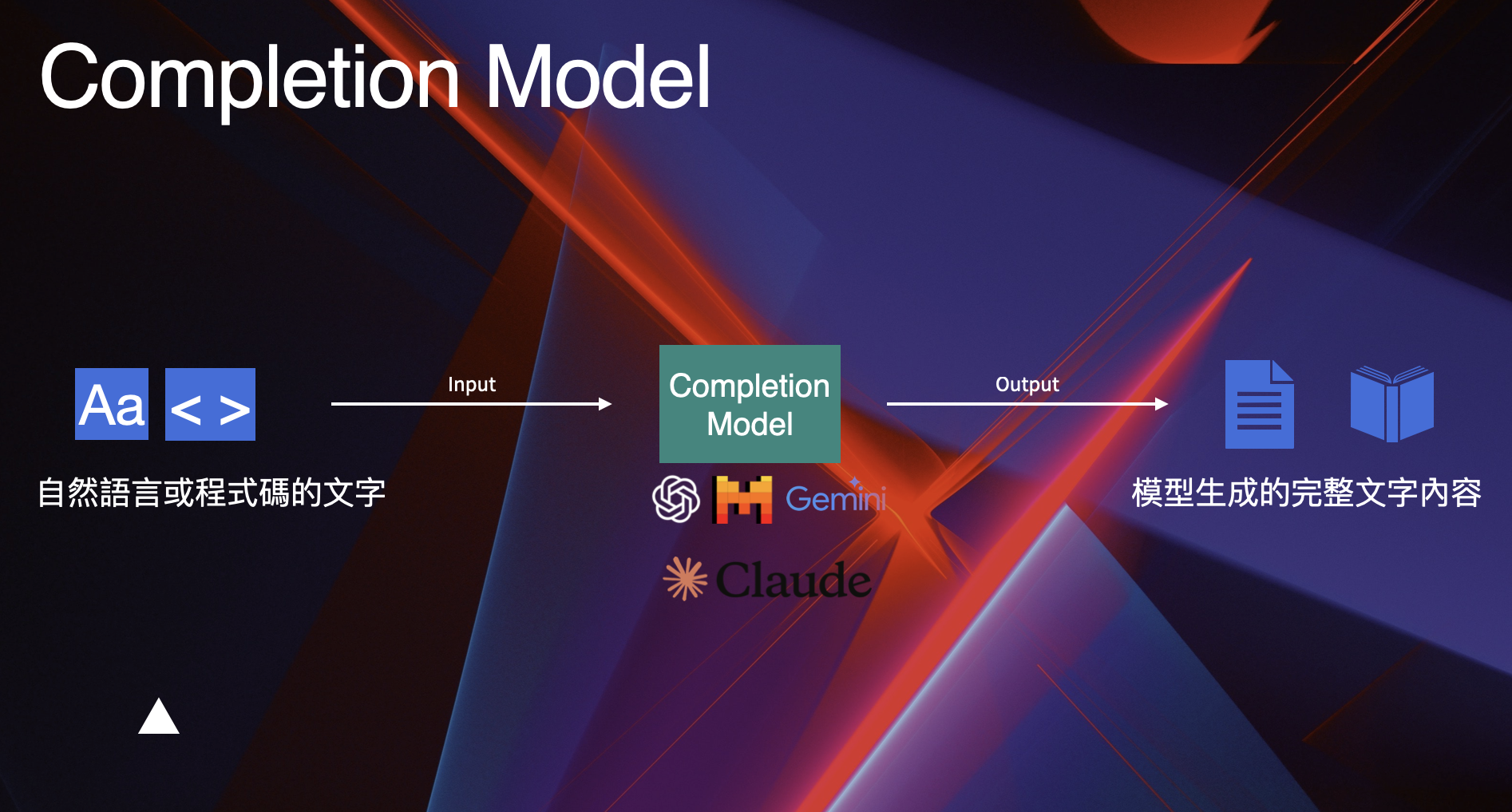 Completion Model

Aa < >

自然語言或程式碼的文字

Input

Completion Model

Gemini

Claude

Output

模型生成的完整文字內容